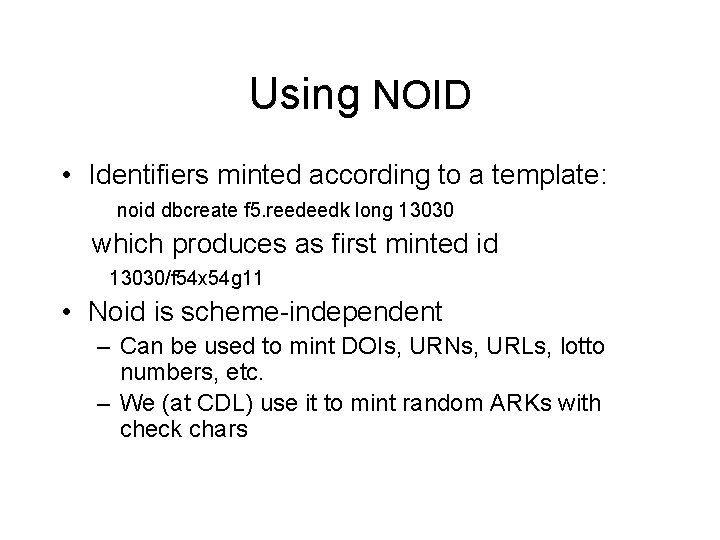 Using NOID

• Identifiers minted according to a template:

noid dbcreate f5.reedeedk long 13030

which produces as first minted id

13030/f54x54g11

• Noid is scheme-independent
  – Can be used to mint DOIs, URNs, URLs, lotto numbers, etc.
  – We (at CDL) use it to mint random ARKs with check chars